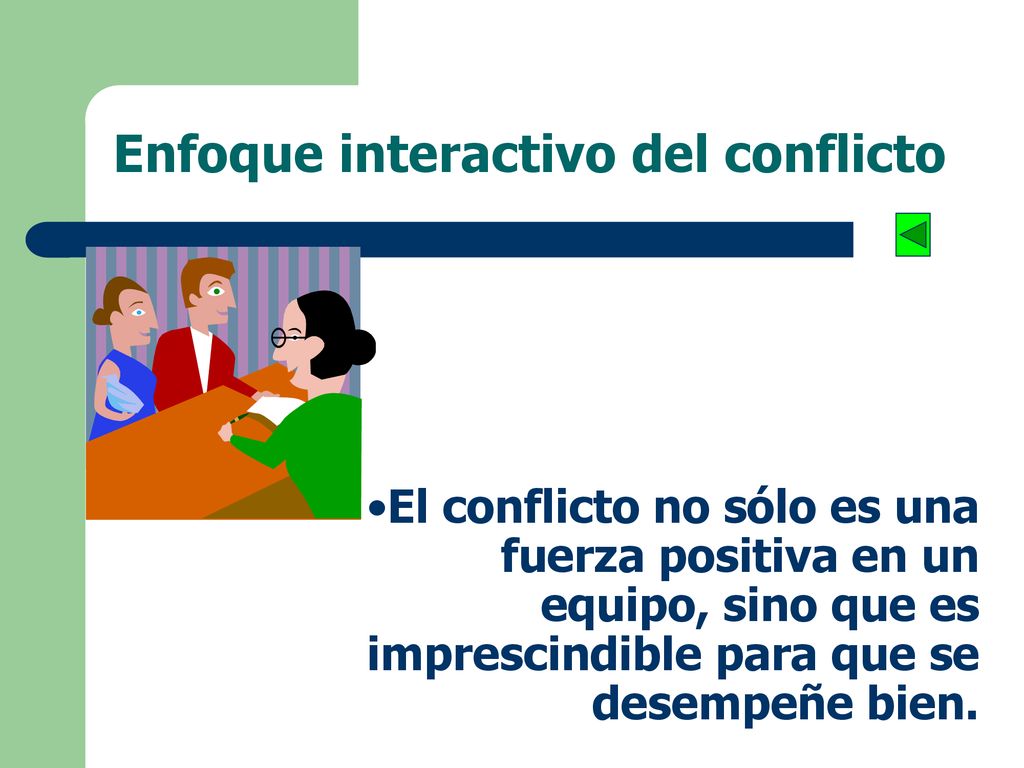 Enfoque interactivo del conflicto

•El conflicto no sólo es una fuerza positiva en un equipo, sino que es imprescindible para que se desempeñe bien.